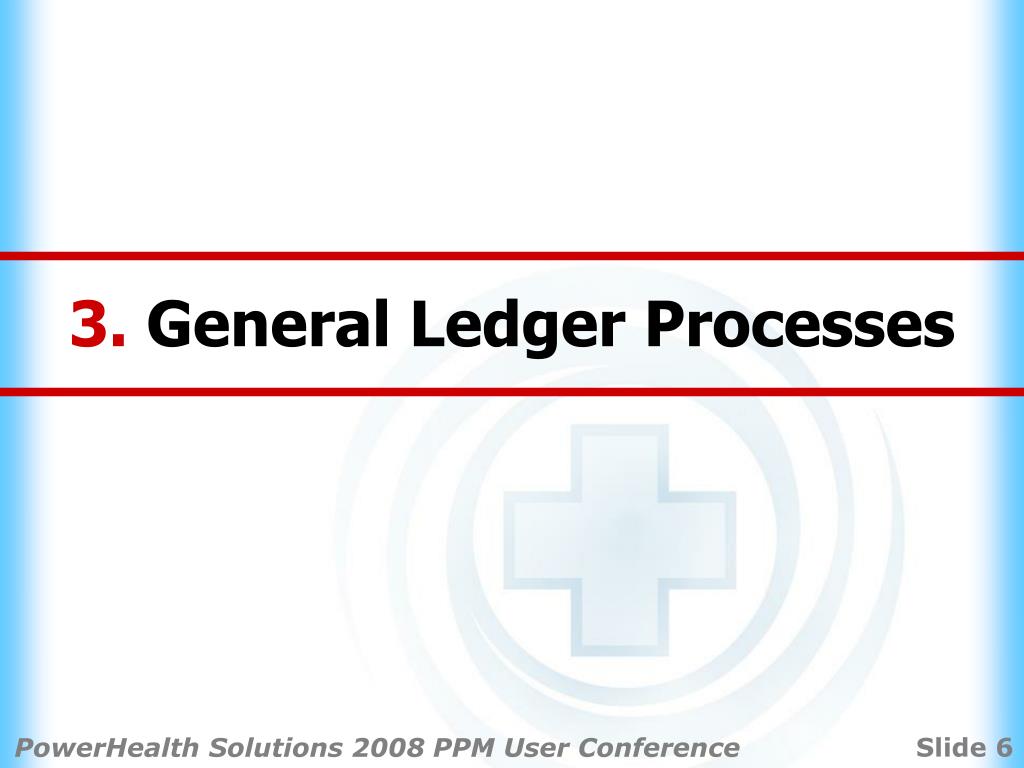 3. General Ledger Processes

PowerHealth Solutions 2008 PPM User Conference

Slide 6